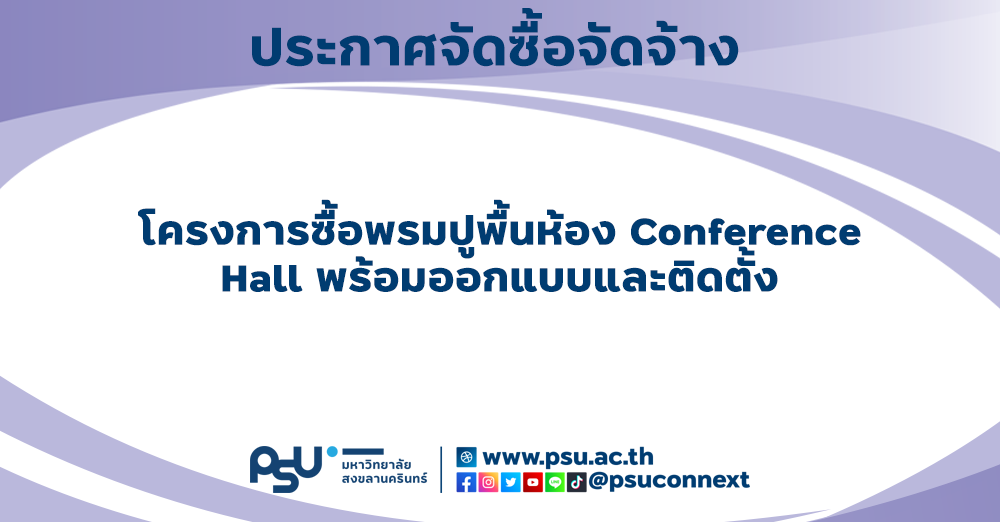 ประกาศจัดซื้อจัดจ้าง

โครงการซื้อพรมปูพื้นห้อง Conference Hall พร้อมออกแบบและติดตั้ง

PSU มหาวิทยาลัยสงขลานครินทร์

www.psu.ac.th

@psuconnext